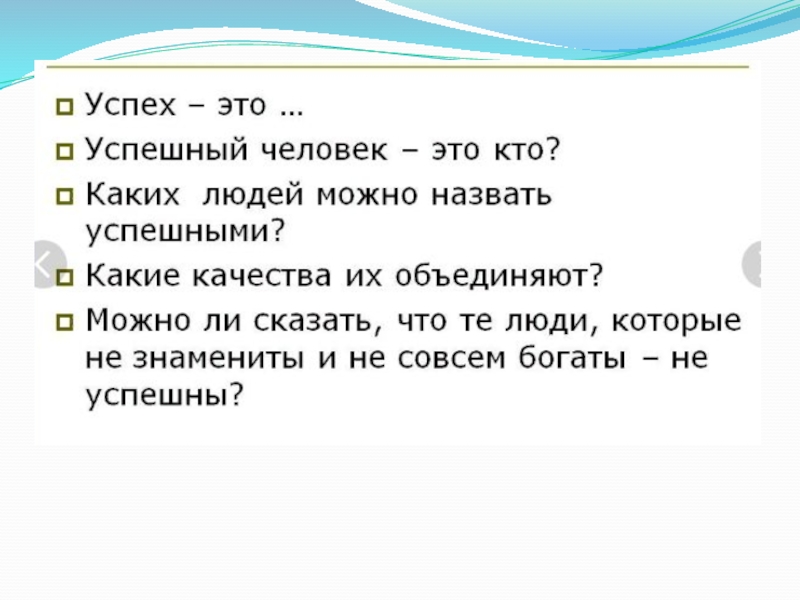 Успех – это …

Успешный человек – это кто?

Каких людей можно назвать успешными?

Какие качества их объединяют?

Можно ли сказать, что те люди, которые не знамениты и не совсем богаты – не успешны?